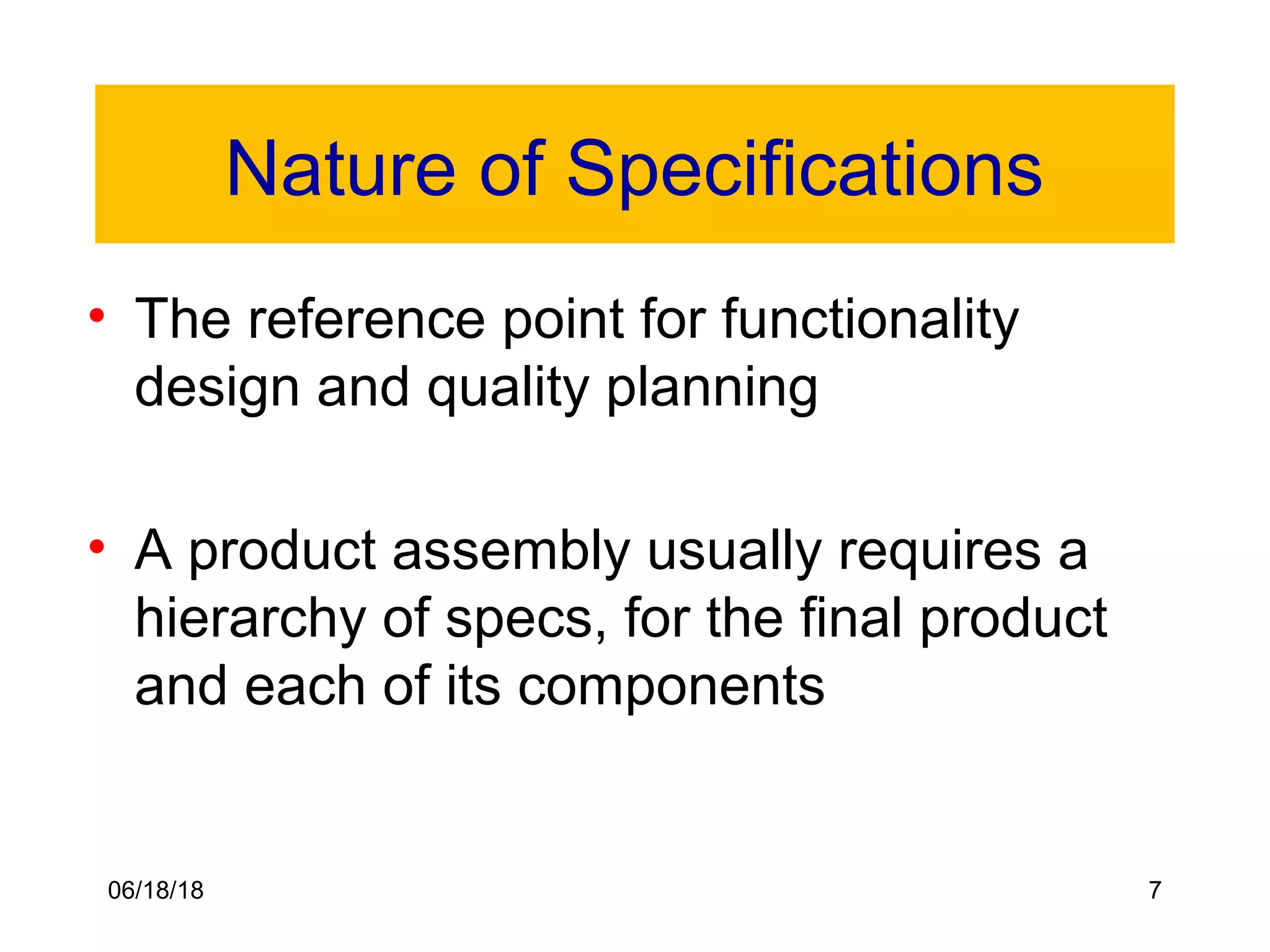 Nature of Specifications

• The reference point for functionality design and quality planning

• A product assembly usually requires a hierarchy of specs, for the final product and each of its components

06/18/18

7